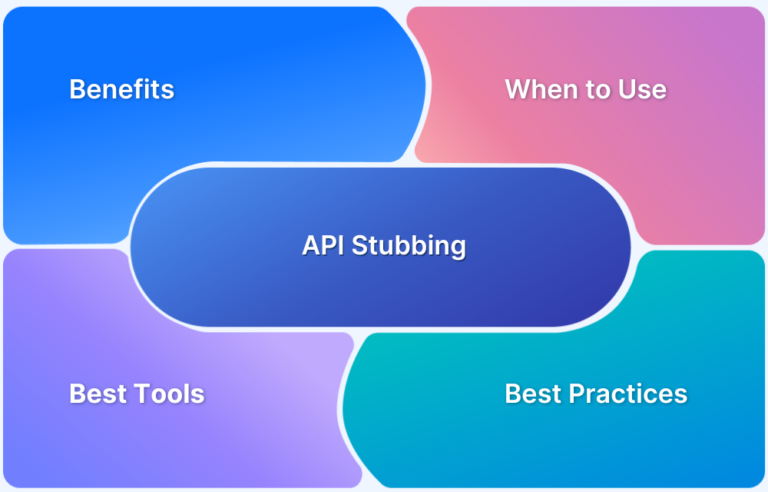 Benefits

When to Use

API Stubbing

Best Tools

Best Practices